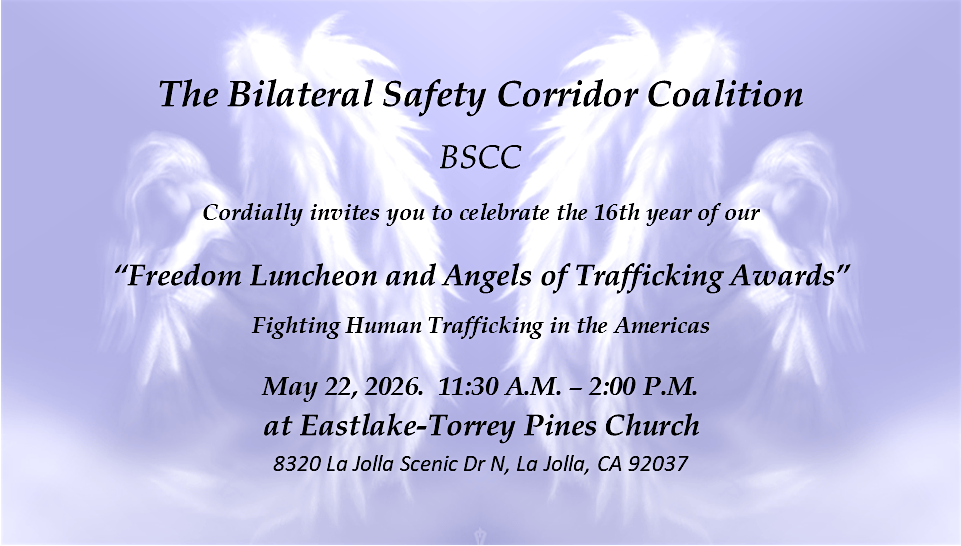 The Bilateral Safety Corridor Coalition

BSCC

Cordially invites you to celebrate the 16th year of our

“Freedom Luncheon and Angels of Trafficking Awards”

Fighting Human Trafficking in the Americas

May 22, 2026. 11:30 A.M. – 2:00 P.M.
at Eastlake-Torrey Pines Church
8320 La Jolla Scenic Dr N, La Jolla, CA 92037